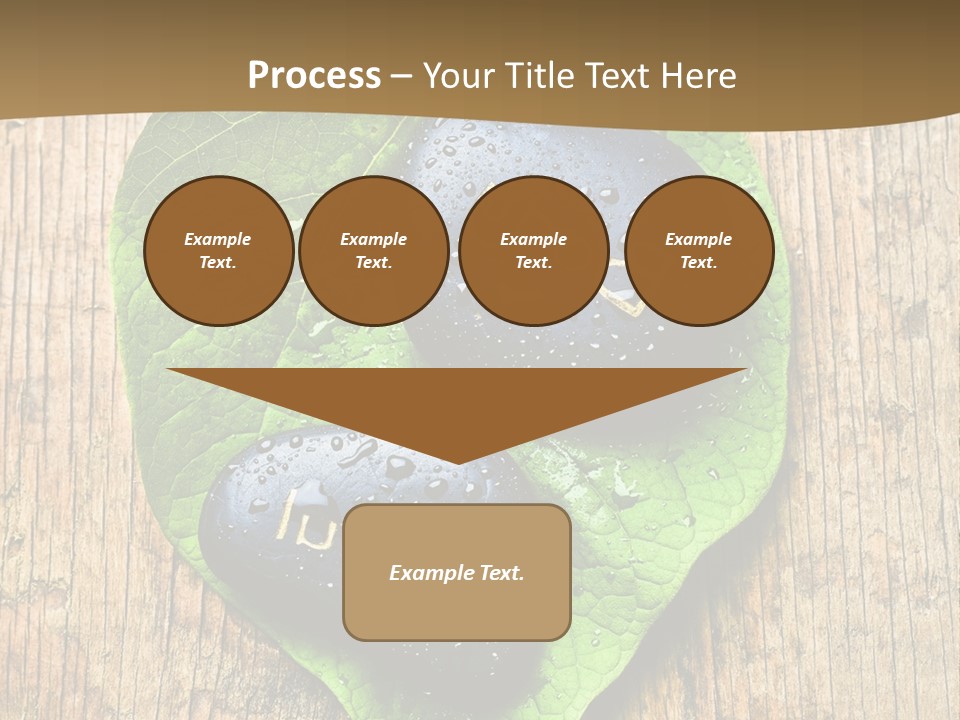 Process – Your Title Text Here

Example Text.

Example Text.

Example Text.

Example Text.

Example Text.